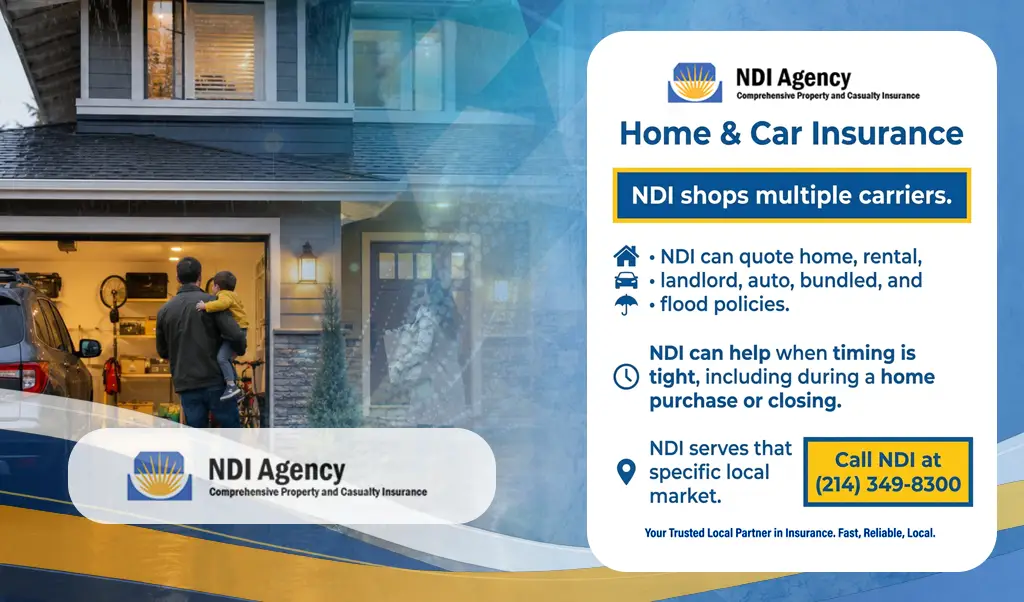 NDI Agency
Comprehensive Property and Casualty Insurance

Home & Car Insurance

NDI shops multiple carriers.

• NDI can quote home, rental,
• landlord, auto, bundled, and
• flood policies.

NDI can help when timing is tight, including during a home purchase or closing.

NDI serves that specific local market.

Call NDI at (214) 349-8300

Your Trusted Local Partner in Insurance. Fast, Reliable, Local.

NDI Agency
Comprehensive Property and Casualty Insurance